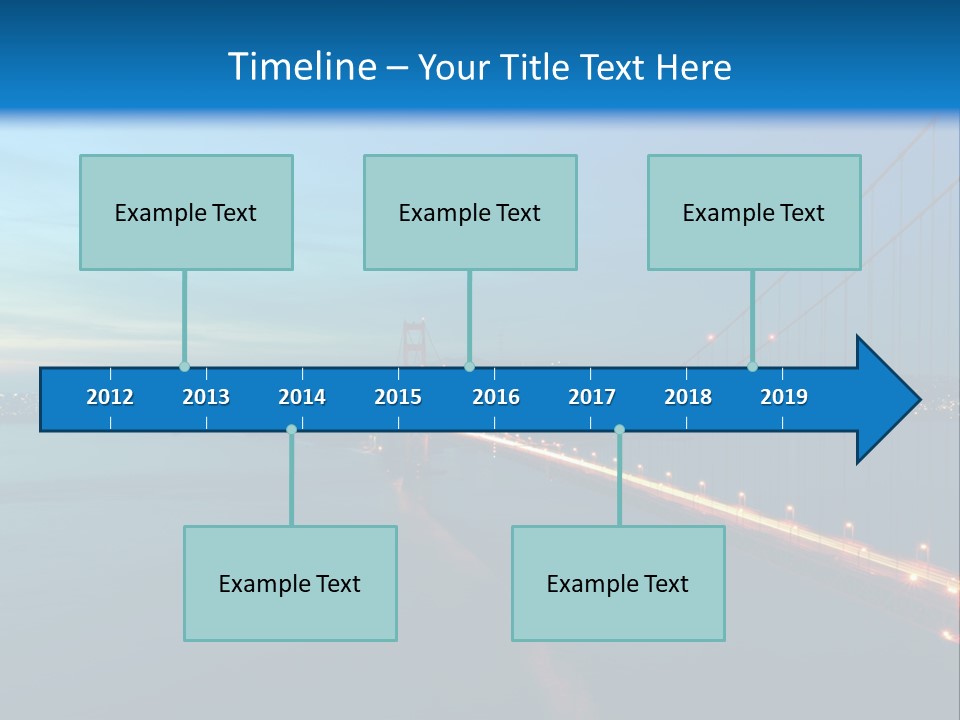 Timeline – Your Title Text Here

Example Text

Example Text

Example Text

2012 2013 2014 2015 2016 2017 2018 2019

Example Text

Example Text